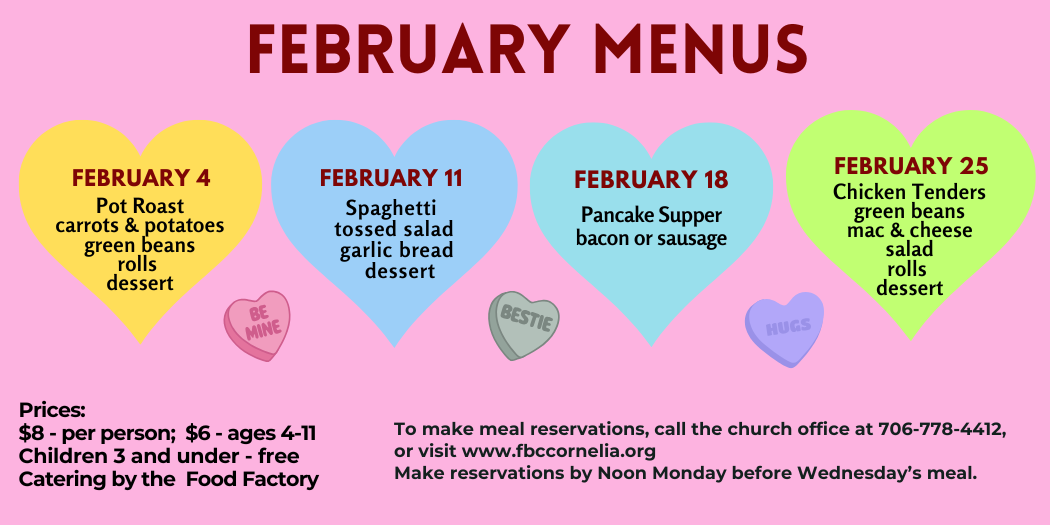 FEBRUARY MENUS

FEBRUARY 4
Pot Roast
carrots & potatoes
green beans
rolls
dessert

BE MINE

FEBRUARY 11
Spaghetti
tossed salad
garlic bread
dessert

BESTIE

FEBRUARY 18
Pancake Supper
bacon or sausage

HUGS

FEBRUARY 25
Chicken Tenders
green beans
mac & cheese
salad
rolls
dessert

Prices:
$8 - per person; $6 - ages 4-11
Children 3 and under - free
Catering by the Food Factory

To make meal reservations, call the church office at 706-778-4412, or visit www.fbccornelia.org
Make reservations by Noon Monday before Wednesday's meal.